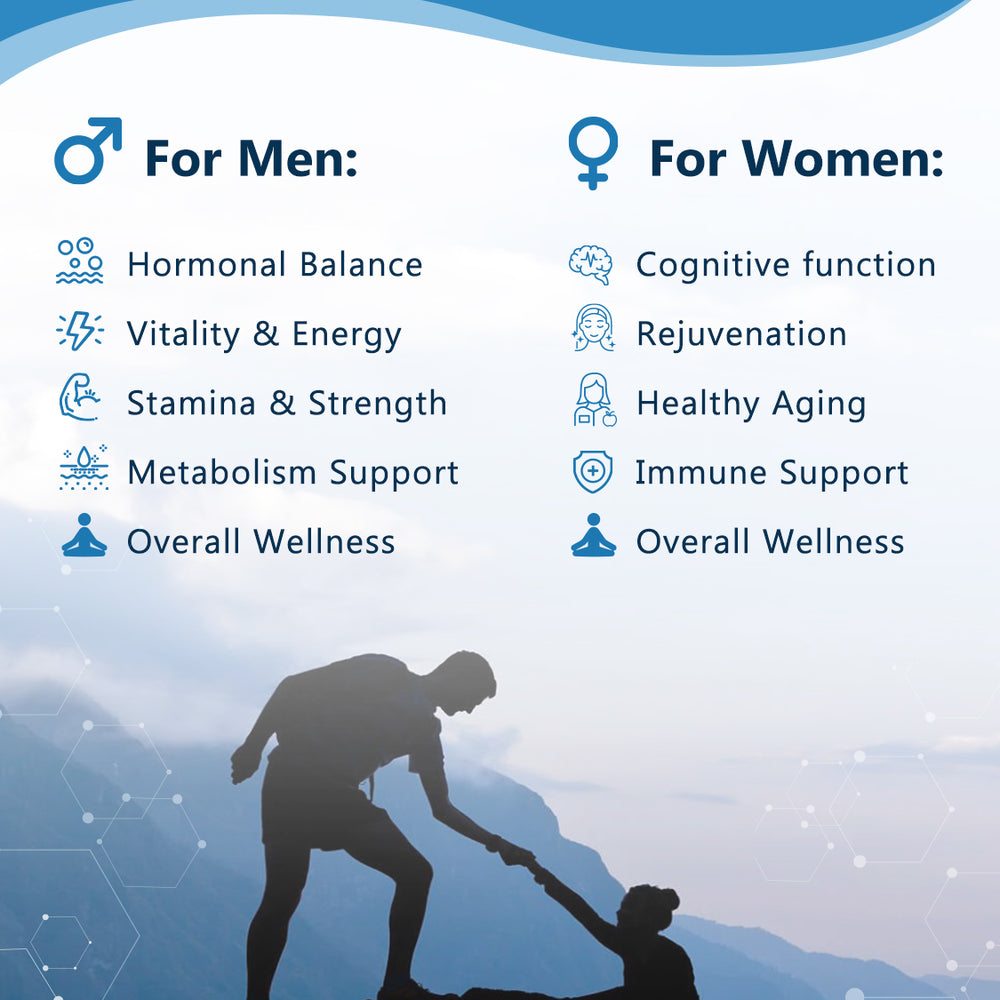 For Men:

Hormonal Balance
Vitality & Energy
Stamina & Strength
Metabolism Support
Overall Wellness

For Women:

Cognitive function
Rejuvenation
Healthy Aging
Immune Support
Overall Wellness